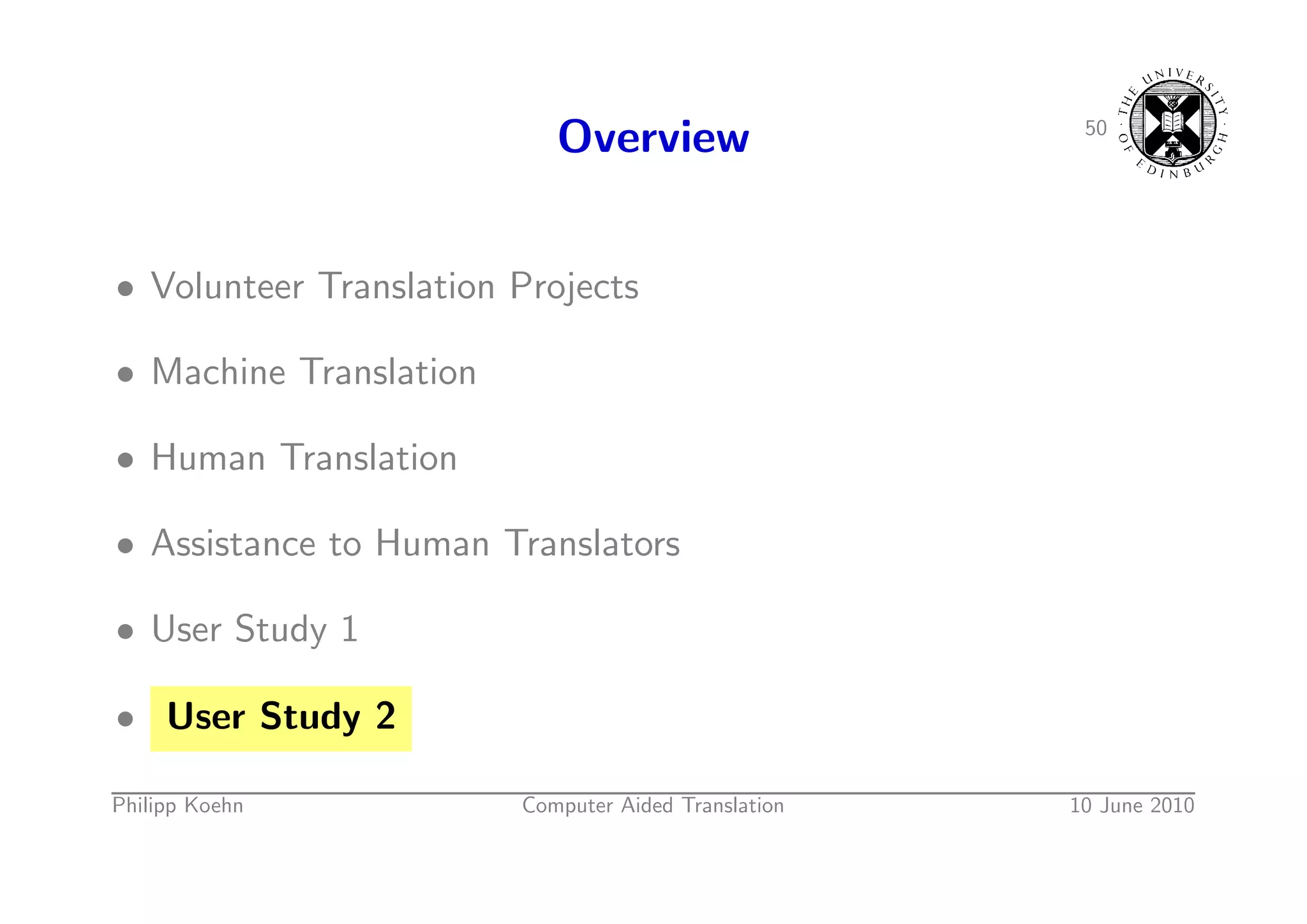 Overview

50

THE UNIVERSITY OF EDINBURGH

• Volunteer Translation Projects

• Machine Translation

• Human Translation

• Assistance to Human Translators

• User Study 1

• User Study 2

Philipp Koehn Computer Aided Translation 10 June 2010